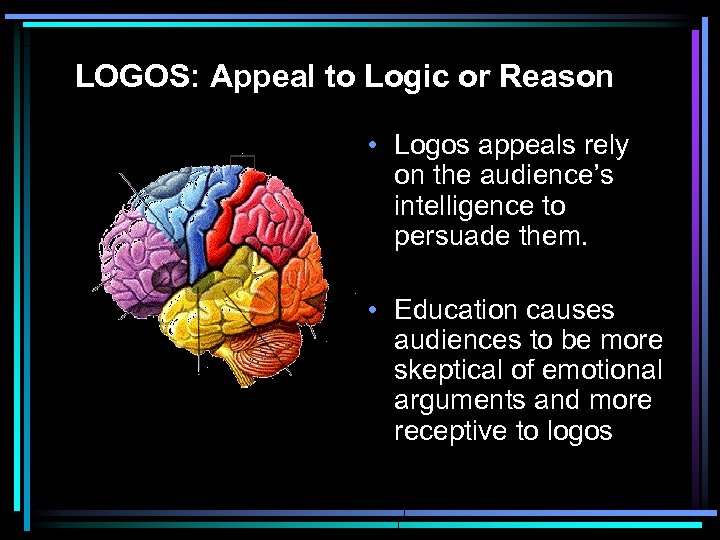 LOGOS: Appeal to Logic or Reason

• Logos appeals rely on the audience's intelligence to persuade them.

• Education causes audiences to be more skeptical of emotional arguments and more receptive to logos